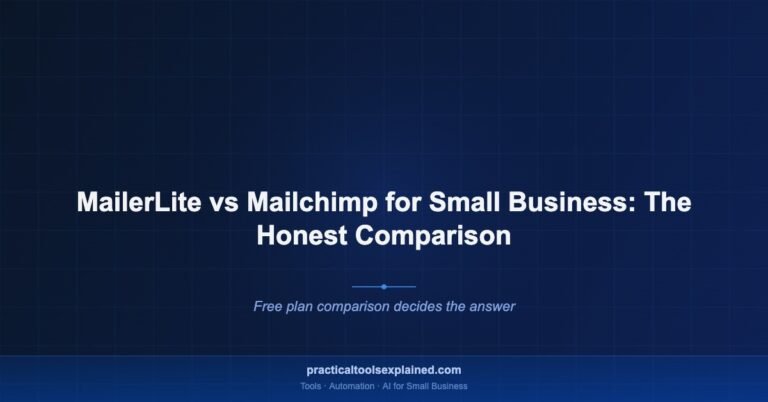 MailerLite vs Mailchimp for Small Business: The Honest Comparison

Free plan comparison decides the answer

practicaltoolsexplained.com
Tools · Automation · AI for Small Business